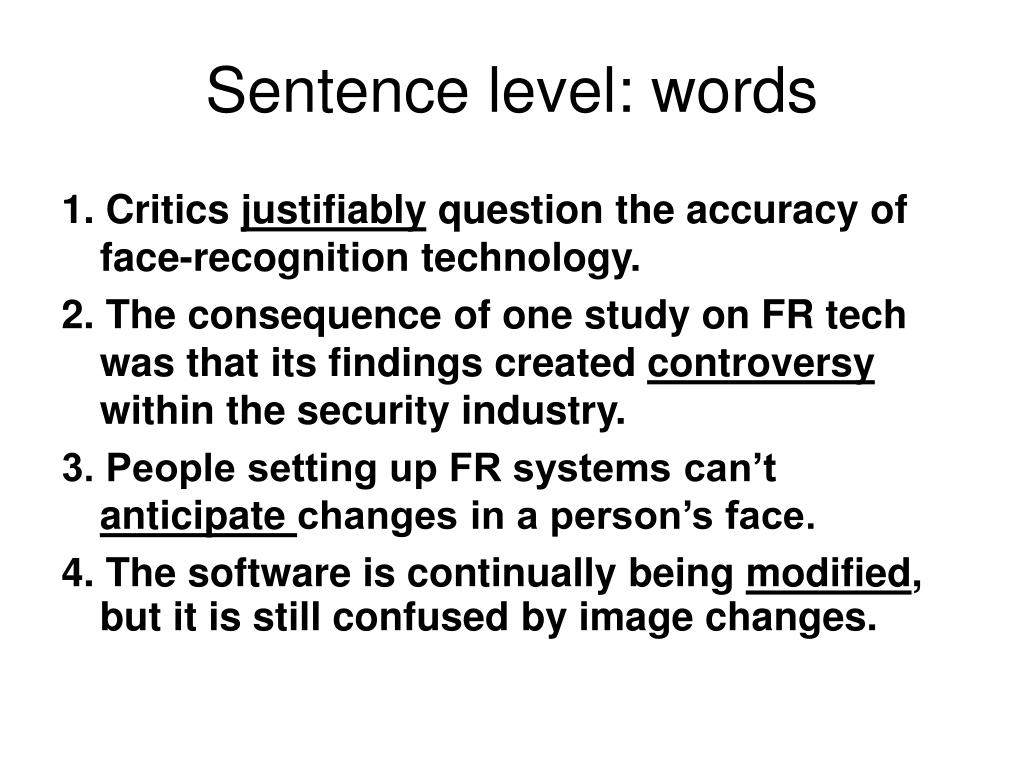 Sentence level: words

1. Critics justifiably question the accuracy of face-recognition technology.

2. The consequence of one study on FR tech was that its findings created controversy within the security industry.

3. People setting up FR systems can’t anticipate changes in a person’s face.

4. The software is continually being modified, but it is still confused by image changes.